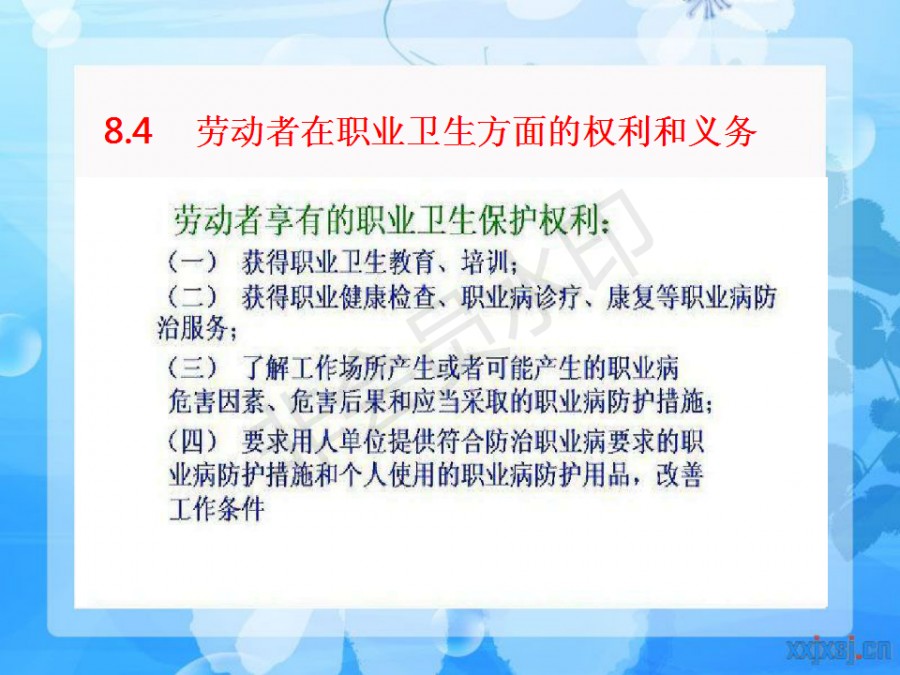 8.4　劳动者在职业卫生方面的权利和义务

劳动者享有的职业卫生保护权利：

（一）　获得职业卫生教育、培训；

（二）　获得职业健康检查、职业病诊疗、康复等职业病防治服务；

（三）　了解工作场所产生或者可能产生的职业病危害因素、危害后果和应当采取的职业病防护措施；

（四）　要求用人单位提供符合防治职业病要求的职业病防护措施和个人使用的职业病防护用品，改善工作条件

xxjxsj.cn